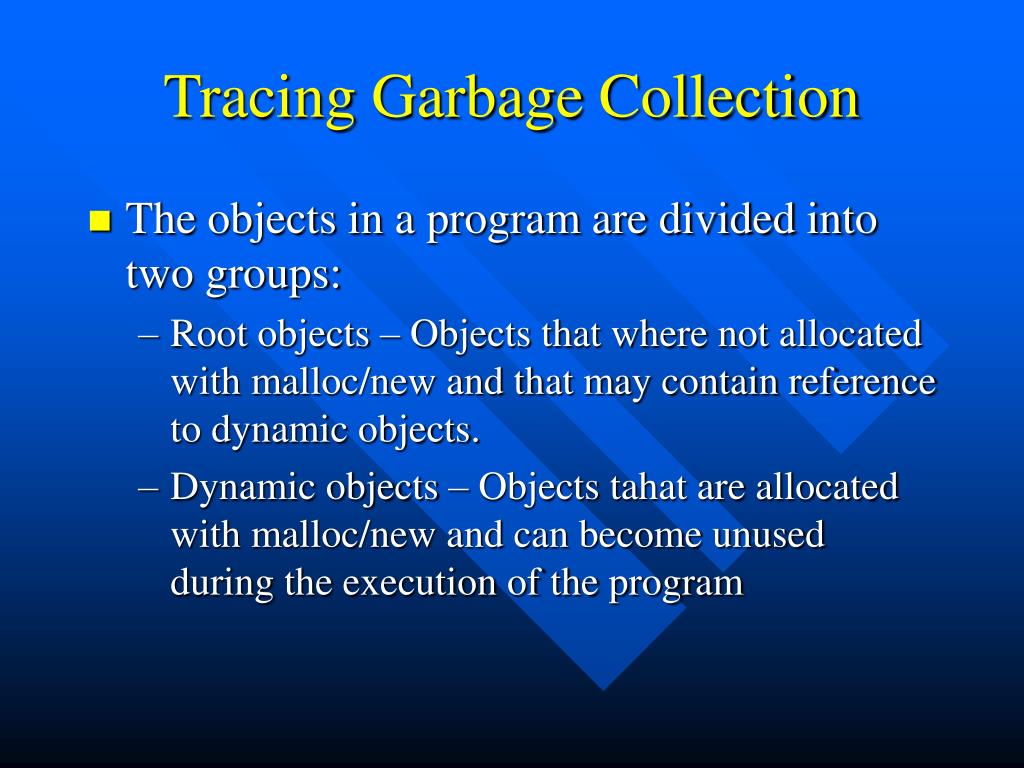 Tracing Garbage Collection

The objects in a program are divided into two groups:

– Root objects – Objects that where not allocated with malloc/new and that may contain reference to dynamic objects.

– Dynamic objects – Objects tahat are allocated with malloc/new and can become unused during the execution of the program